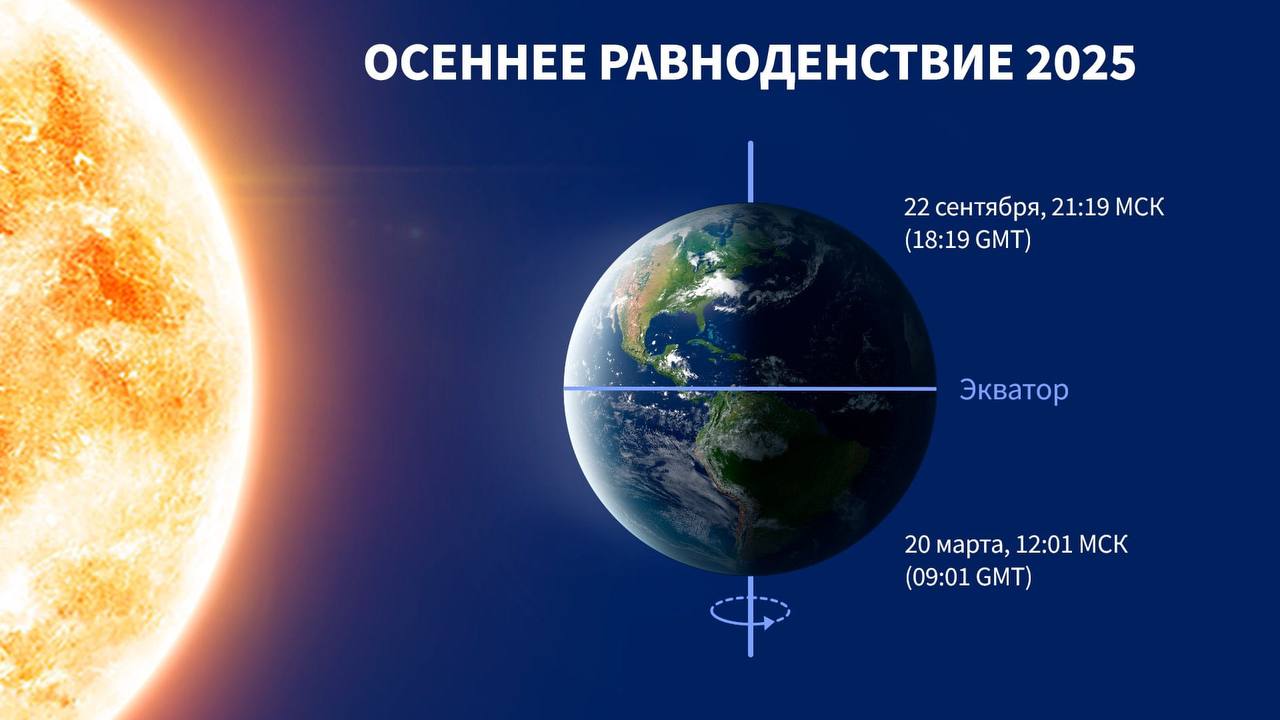 ОСЕННЕЕ РАВНОДЕНСТВИЕ 2025

22 сентября, 21:19 МСК
(18:19 GMT)

Экватор

20 марта, 12:01 МСК
(09:01 GMT)